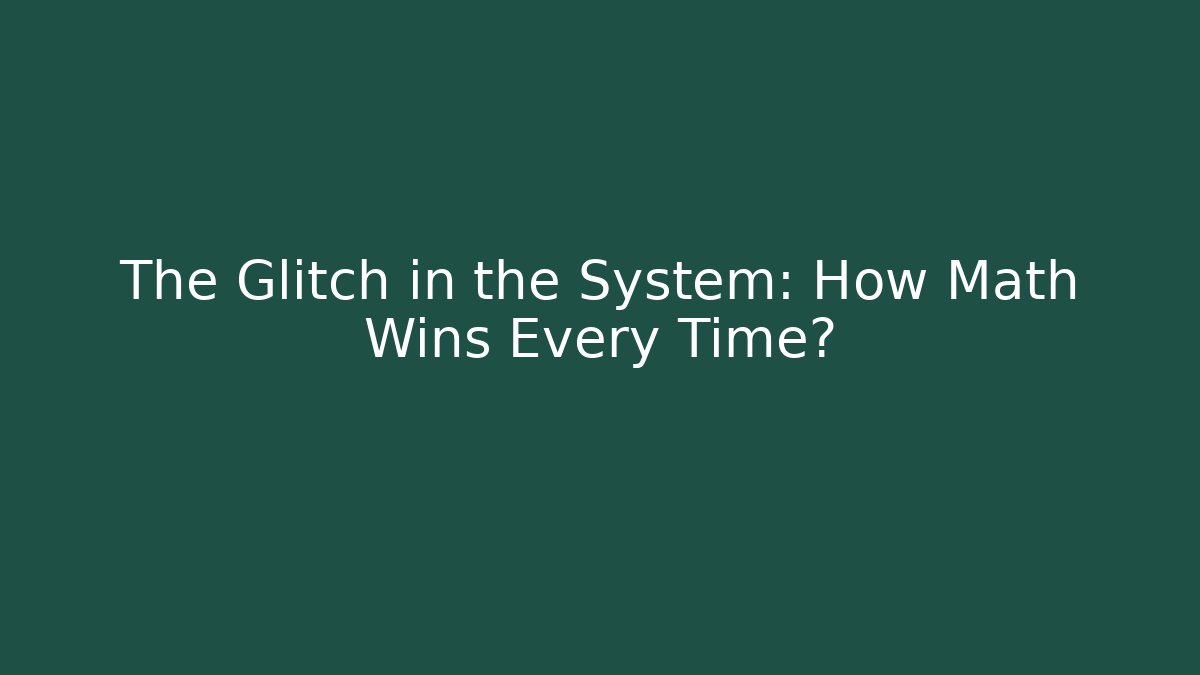 The Glitch in the System: How Math Wins Every Time?